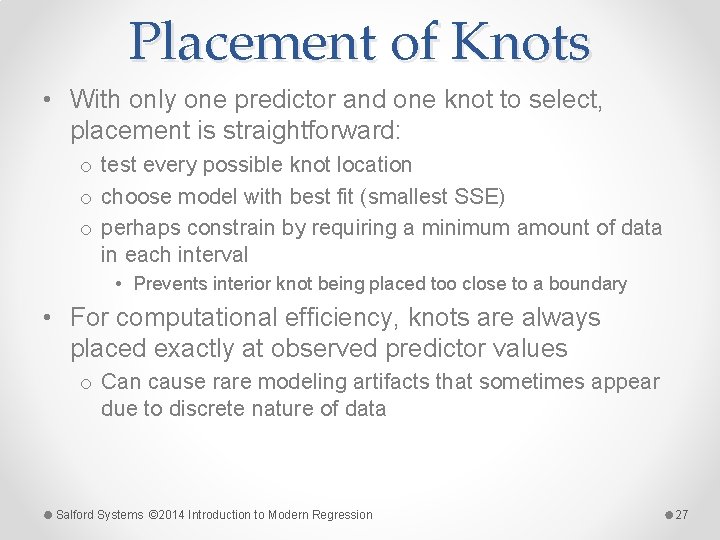 Placement of Knots

• With only one predictor and one knot to select, placement is straightforward:
  o test every possible knot location
  o choose model with best fit (smallest SSE)
  o perhaps constrain by requiring a minimum amount of data in each interval
    • Prevents interior knot being placed too close to a boundary
• For computational efficiency, knots are always placed exactly at observed predictor values
  o Can cause rare modeling artifacts that sometimes appear due to discrete nature of data

Salford Systems ©2014 Introduction to Modern Regression

27